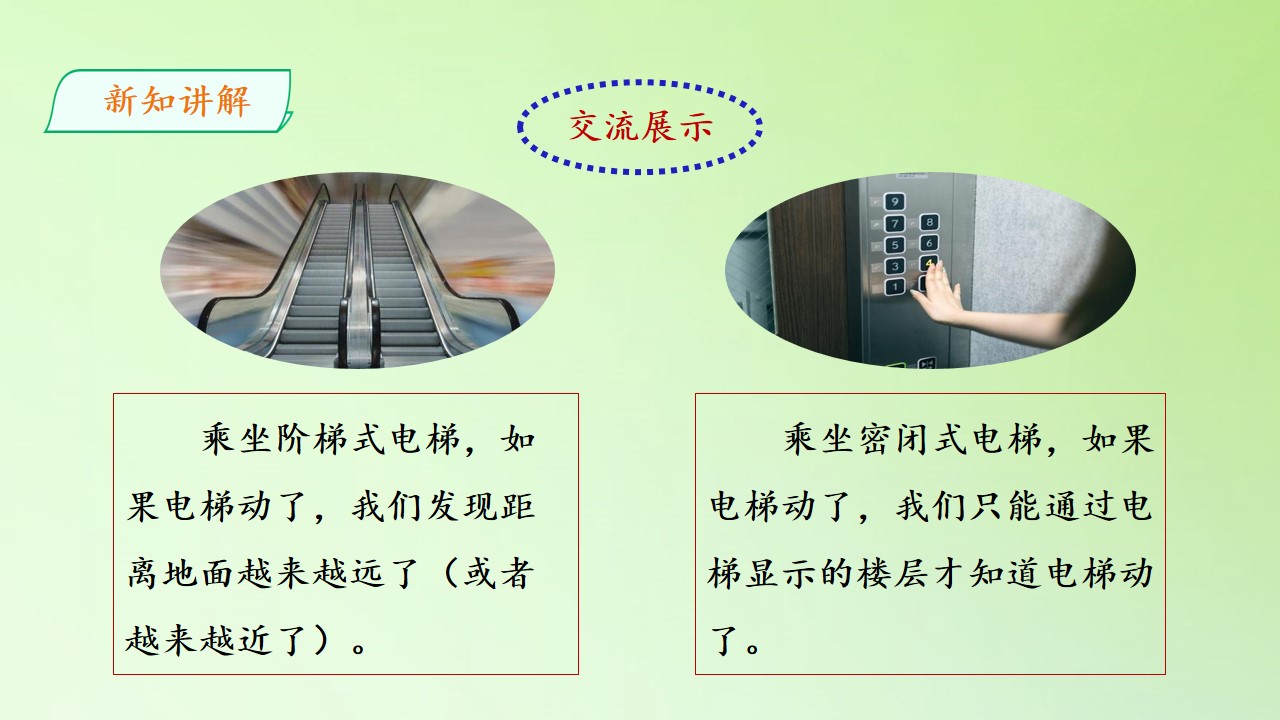 新知讲解

交流展示

9
7 8
5 6
3 4
1

乘坐阶梯式电梯，如果电梯动了，我们发现距离地面越来越远了（或者越来越近了）。

乘坐密闭式电梯，如果电梯动了，我们只能通过电梯显示的楼层才知道电梯动了。